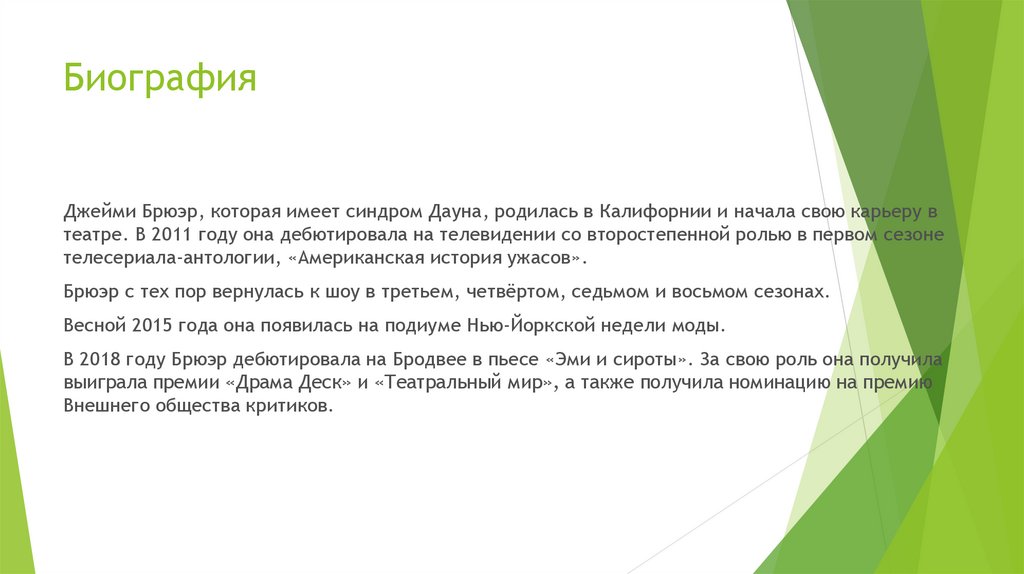 Биография

Джейми Брюэр, которая имеет синдром Дауна, родилась в Калифорнии и начала свою карьеру в театре. В 2011 году она дебютировала на телевидении со второстепенной ролью в первом сезоне телесериала-антологии, «Американская история ужасов».

Брюэр с тех пор вернулась к шоу в третьем, четвёртом, седьмом и восьмом сезонах.

Весной 2015 года она появилась на подиуме Нью-Йоркской недели моды.

В 2018 году Брюэр дебютировала на Бродвее в пьесе «Эми и сироты». За свою роль она получила выиграла премии «Драма Деск» и «Театральный мир», а также получила номинацию на премию Внешнего общества критиков.